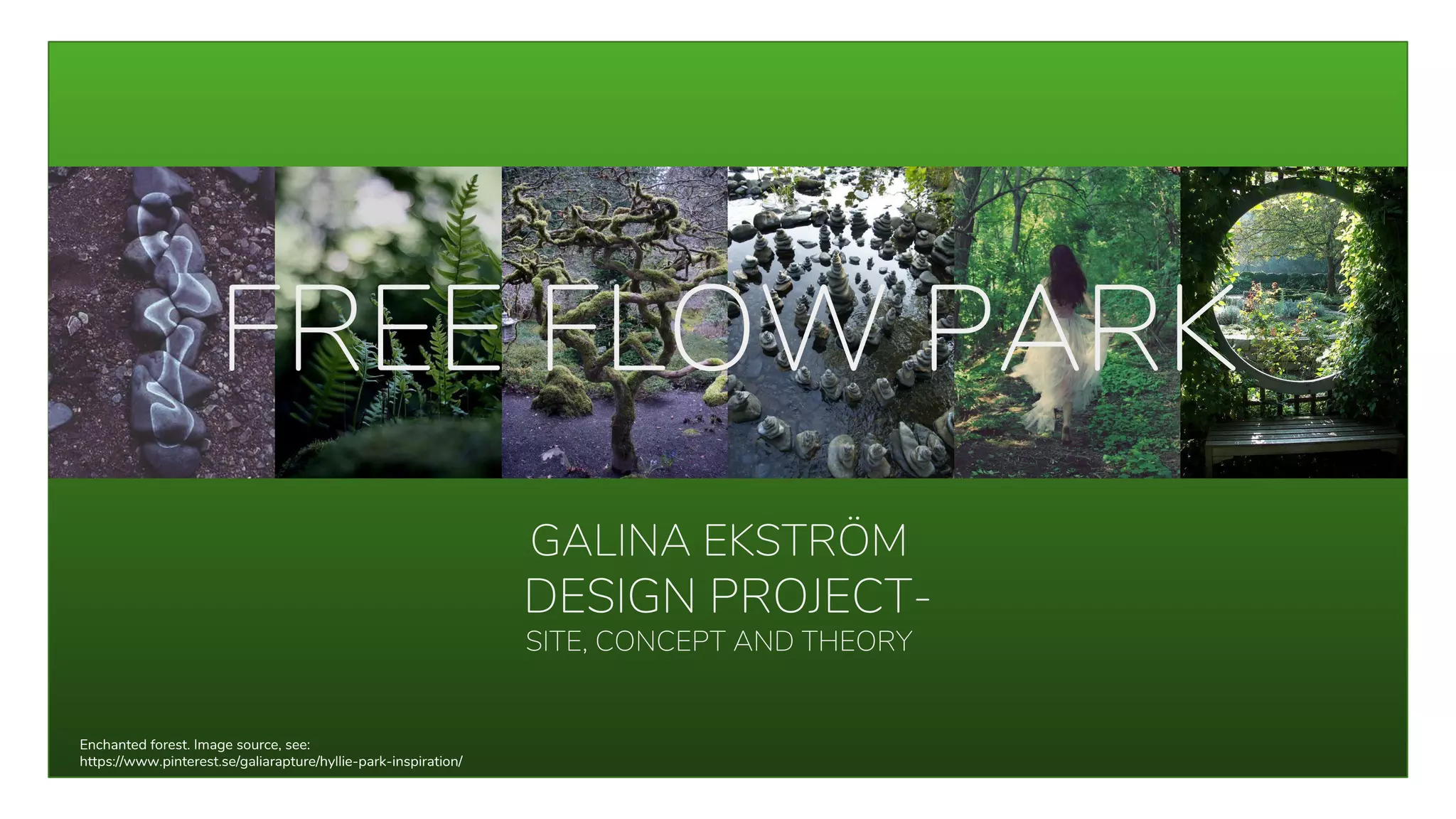 FREE FLOW PARK

GALINA EKSTRÖM
DESIGN PROJECT-
SITE, CONCEPT AND THEORY

Enchanted forest. Image source, see:
https://www.pinterest.se/galiarapture/hyllie-park-inspiration/